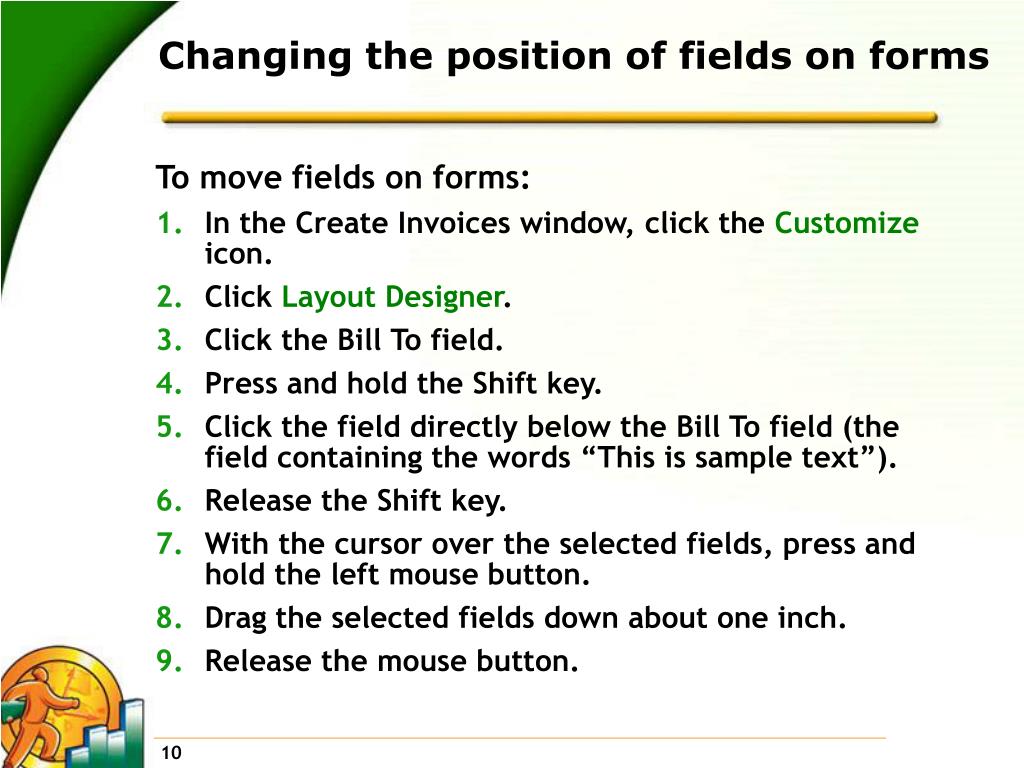 Changing the position of fields on forms

To move fields on forms:

1. In the Create Invoices window, click the Customize icon.
2. Click Layout Designer.
3. Click the Bill To field.
4. Press and hold the Shift key.
5. Click the field directly below the Bill To field (the field containing the words “This is sample text”).
6. Release the Shift key.
7. With the cursor over the selected fields, press and hold the left mouse button.
8. Drag the selected fields down about one inch.
9. Release the mouse button.

10